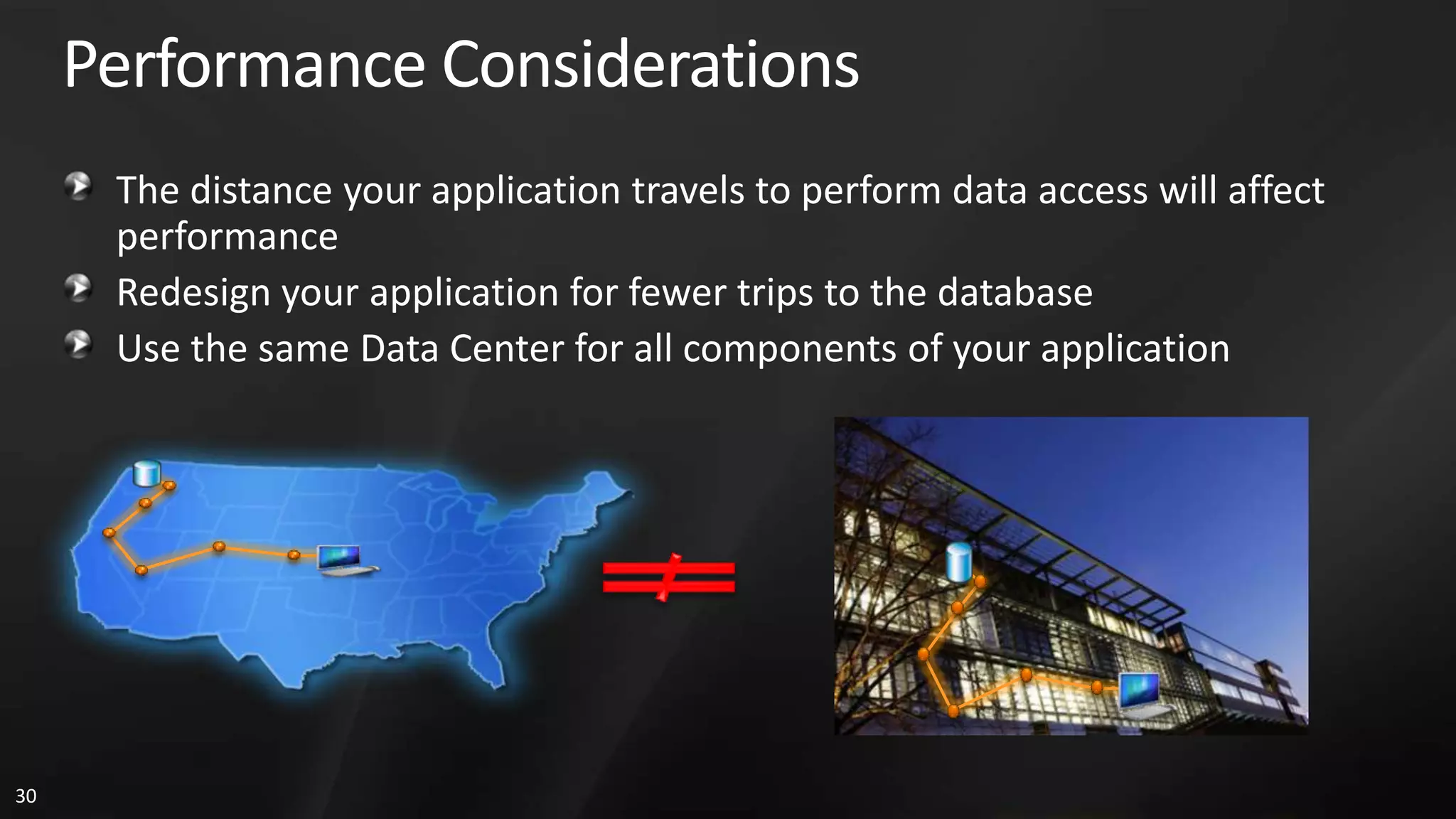 Performance Considerations

The distance your application travels to perform data access will affect performance

Redesign your application for fewer trips to the database

Use the same Data Center for all components of your application

$\neq$

30